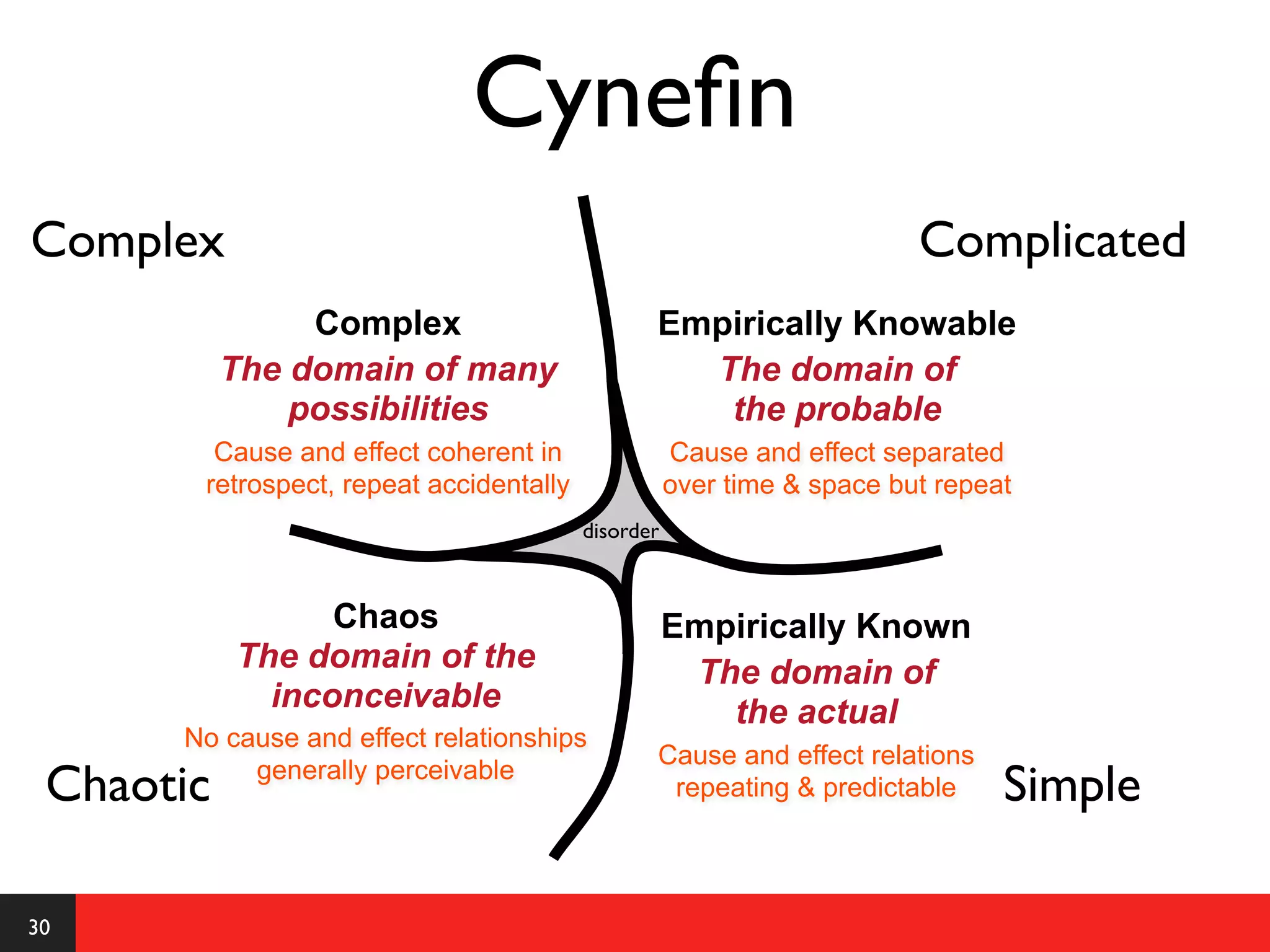 Cynefin

Complex

Complicated

Complex
The domain of many possibilities
Cause and effect coherent in retrospect, repeat accidentally

Empirically Knowable
The domain of the probable
Cause and effect separated over time & space but repeat

disorder

Chaos
The domain of the inconceivable
No cause and effect relationships generally perceivable

Empirically Known
The domain of the actual
Cause and effect relations repeating & predictable

Chaotic

Simple

30